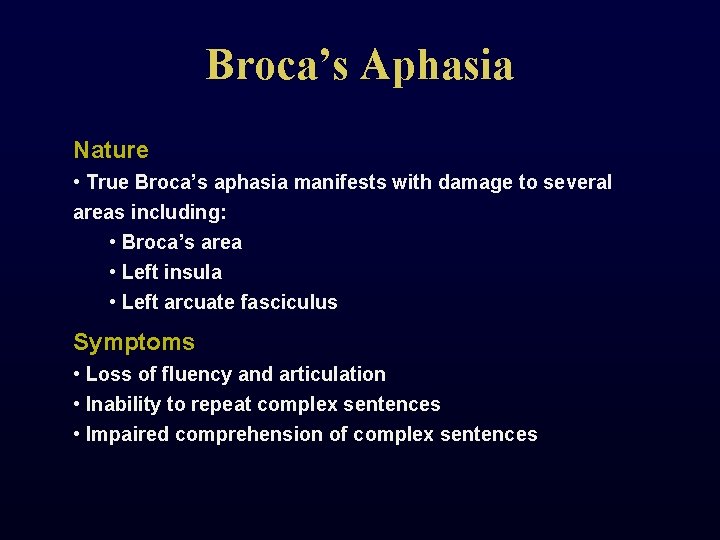 Broca’s Aphasia

Nature
• True Broca’s aphasia manifests with damage to several areas including:
• Broca’s area
• Left insula
• Left arcuate fasciculus

Symptoms
• Loss of fluency and articulation
• Inability to repeat complex sentences
• Impaired comprehension of complex sentences